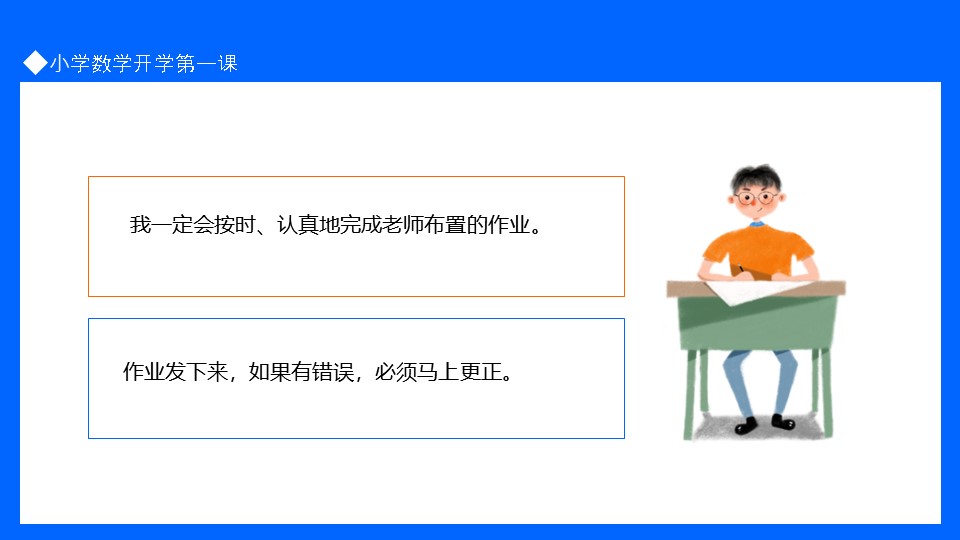 ◆小学数学开学第一课

我一定会按时、认真地完成老师布置的作业。

作业发下来，如果有错误，必须马上更正。